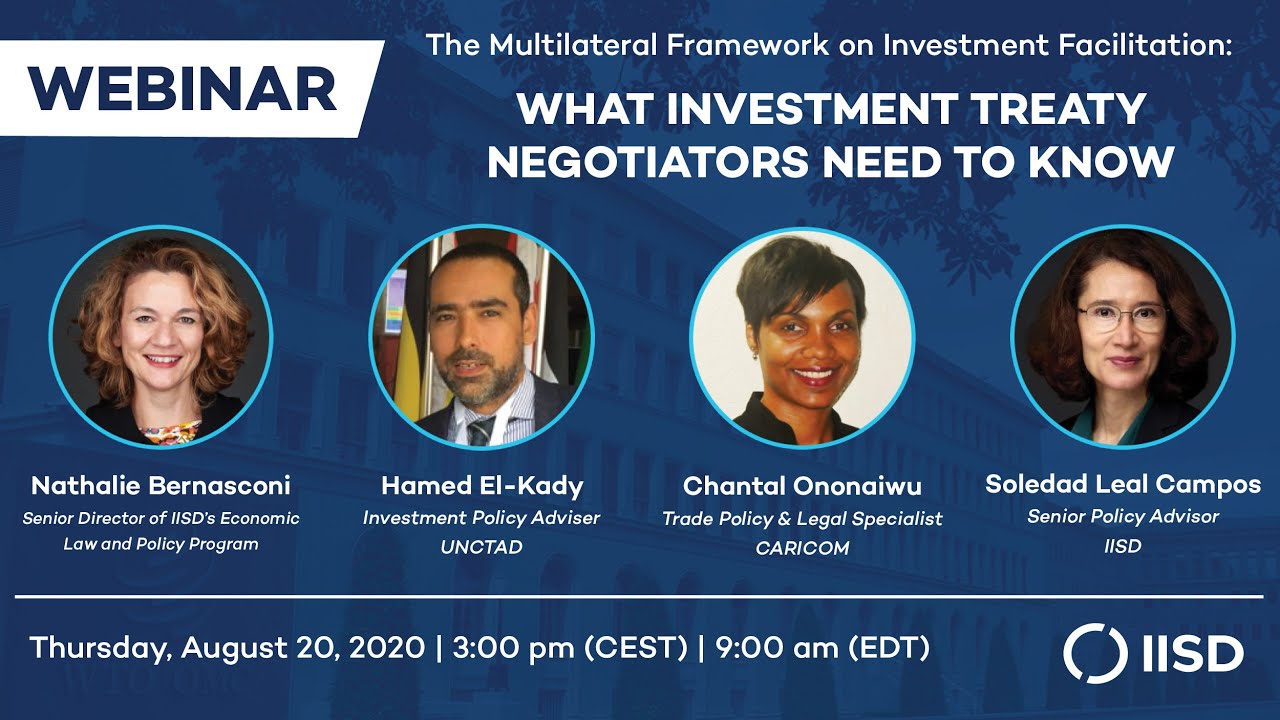 WEBINAR

The Multilateral Framework on Investment Facilitation:

WHAT INVESTMENT TREATY NEGOTIATORS NEED TO KNOW

Nathalie Bernasconi
Senior Director of IISD's Economic Law and Policy Program

Hamed El-Kady
Investment Policy Adviser
UNCTAD

Chantal Ononaiwu
Trade Policy & Legal Specialist
CARICOM

Soledad Leal Campos
Senior Policy Advisor
IISD

Thursday, August 20, 2020 | 3:00 pm (CEST) | 9:00 am (EDT)

IISD